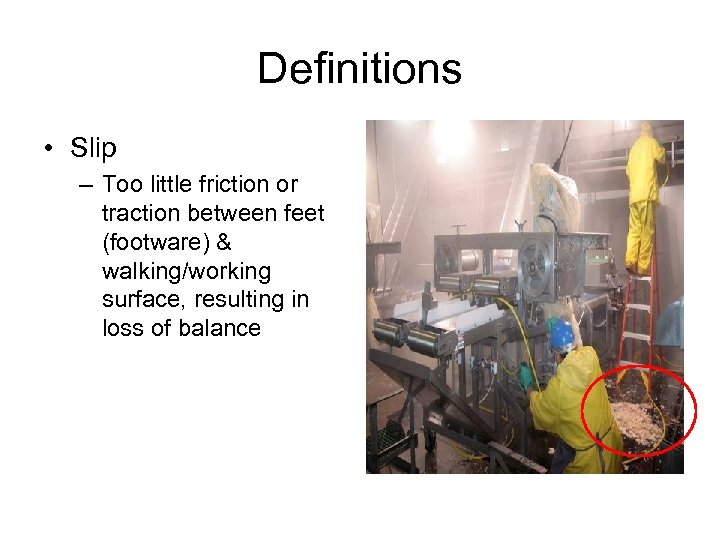 Definitions

• Slip
– Too little friction or traction between feet (footware) & walking/working surface, resulting in loss of balance